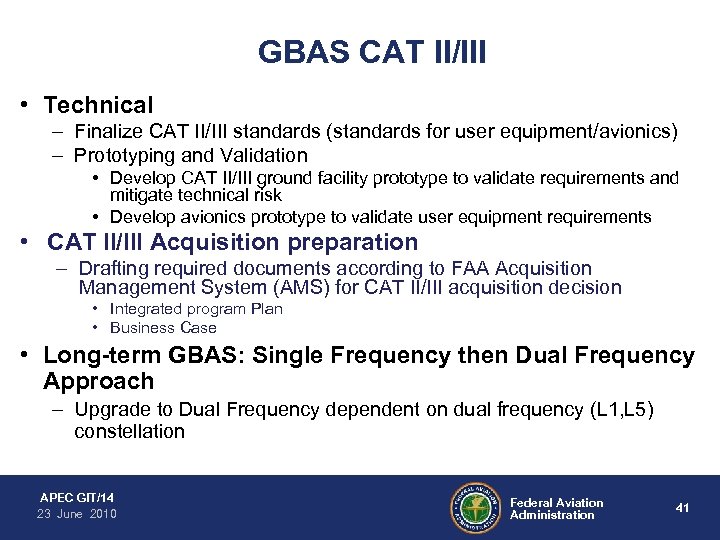 GBAS CAT II/III

• Technical
– Finalize CAT II/III standards (standards for user equipment/avionics)
– Prototyping and Validation
• Develop CAT II/III ground facility prototype to validate requirements and mitigate technical risk
• Develop avionics prototype to validate user equipment requirements
• CAT II/III Acquisition preparation
– Drafting required documents according to FAA Acquisition Management System (AMS) for CAT II/III acquisition decision
• Integrated program Plan
• Business Case
• Long-term GBAS: Single Frequency then Dual Frequency Approach
– Upgrade to Dual Frequency dependent on dual frequency (L1,L5) constellation

APEC GIT/14
23 June 2010

FEDERAL AVIATION ADMINISTRATION

Federal Aviation Administration

41